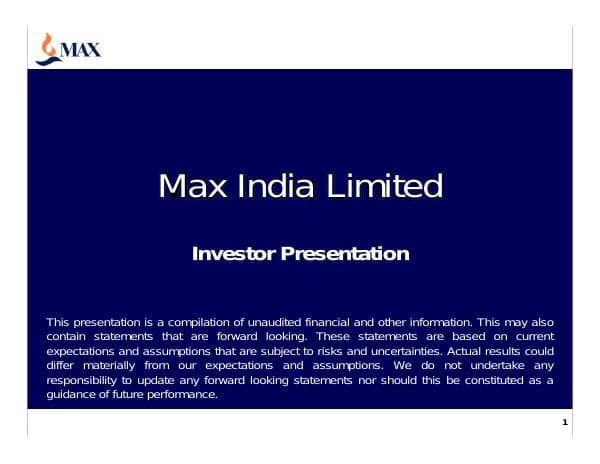 MAX

Max India Limited

Investor Presentation

This presentation is a compilation of unaudited financial and other information. This may also contain statements that are forward looking. These statements are based on current expectations and assumptions that are subject to risks and uncertainties. Actual results could differ materially from our expectations and assumptions. We do not undertake any responsibility to update any forward looking statements nor should this be constituted as a guidance of future performance.

1